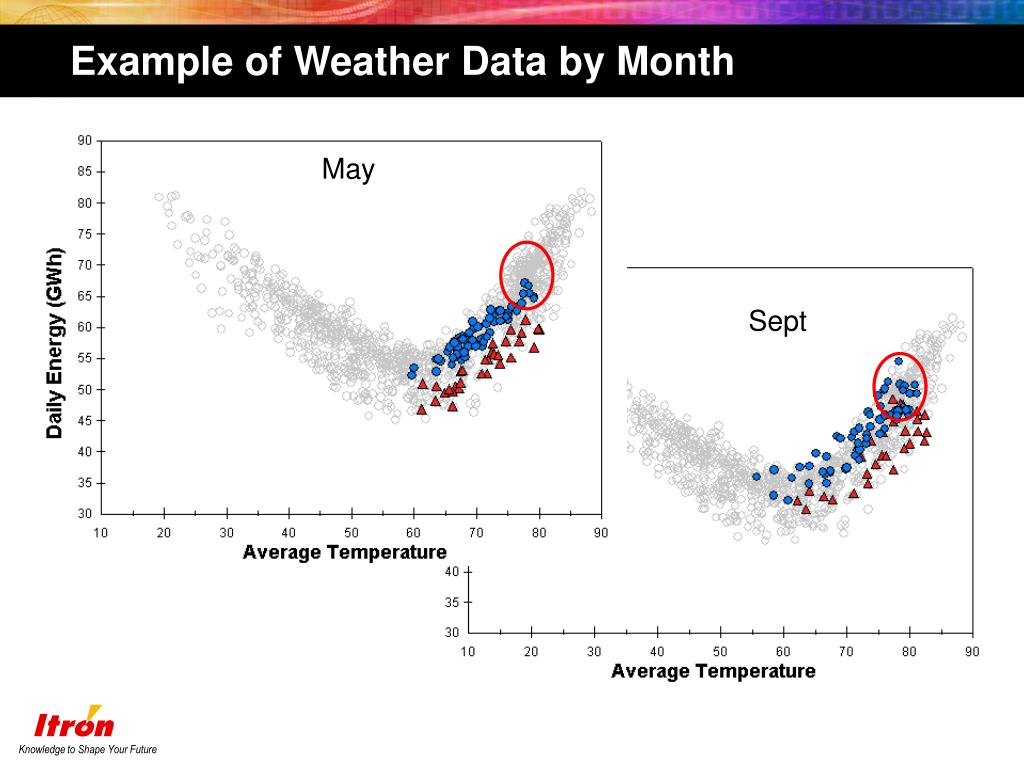 Example of Weather Data by Month

May

Daily Energy (GWh)

90
85
80
75
70
65
60
55
50
45
40
35
30

10 20 30 40 50 60 70 80 90

Average Temperature

Sept

40
35
30

10 20 30 40 50 60 70 80 90

Average Temperature

Itron

Knowledge to Shape Your Future